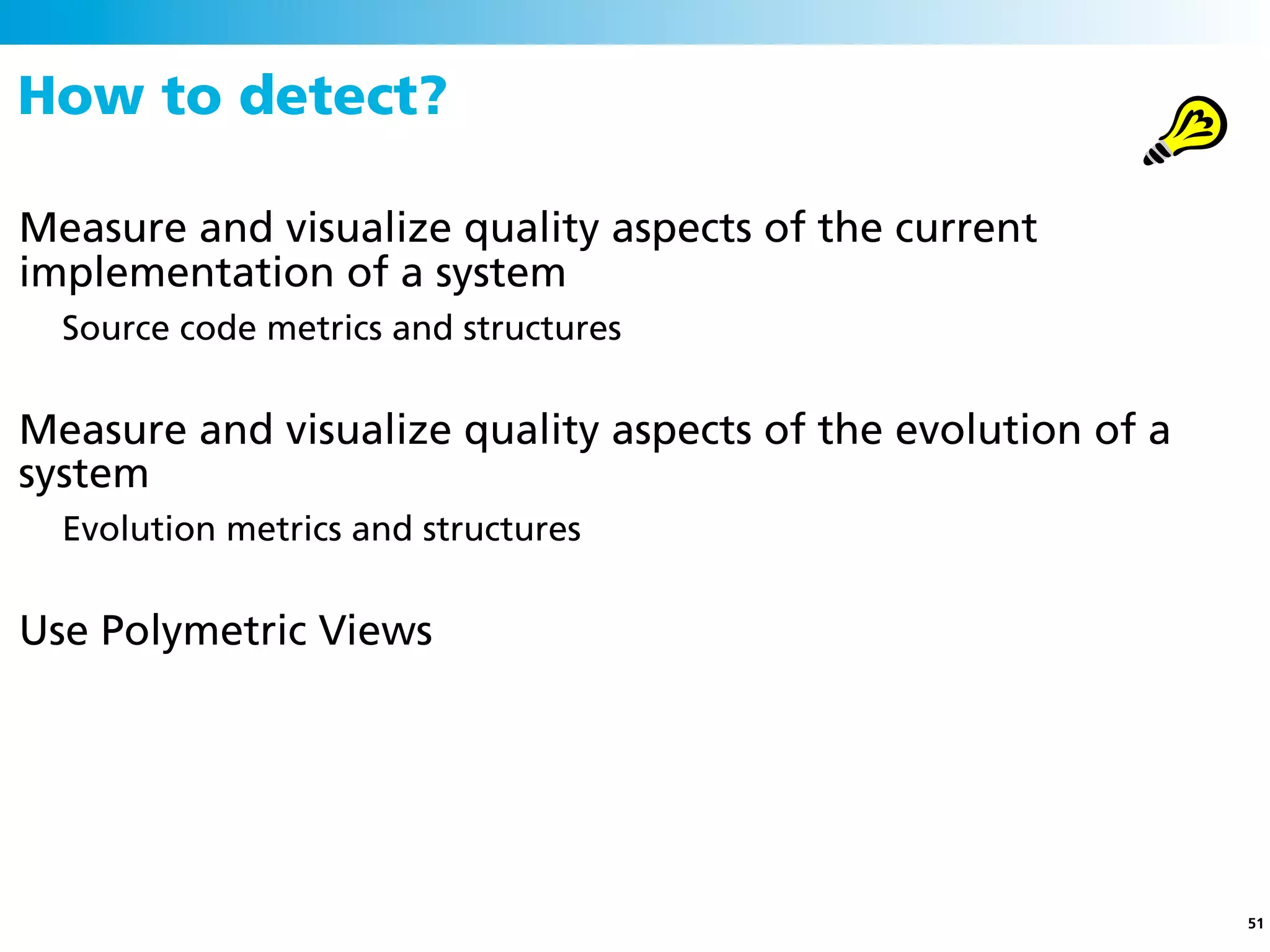 How to detect?

Measure and visualize quality aspects of the current implementation of a system

Source code metrics and structures

Measure and visualize quality aspects of the evolution of a system

Evolution metrics and structures

Use Polymetric Views

51